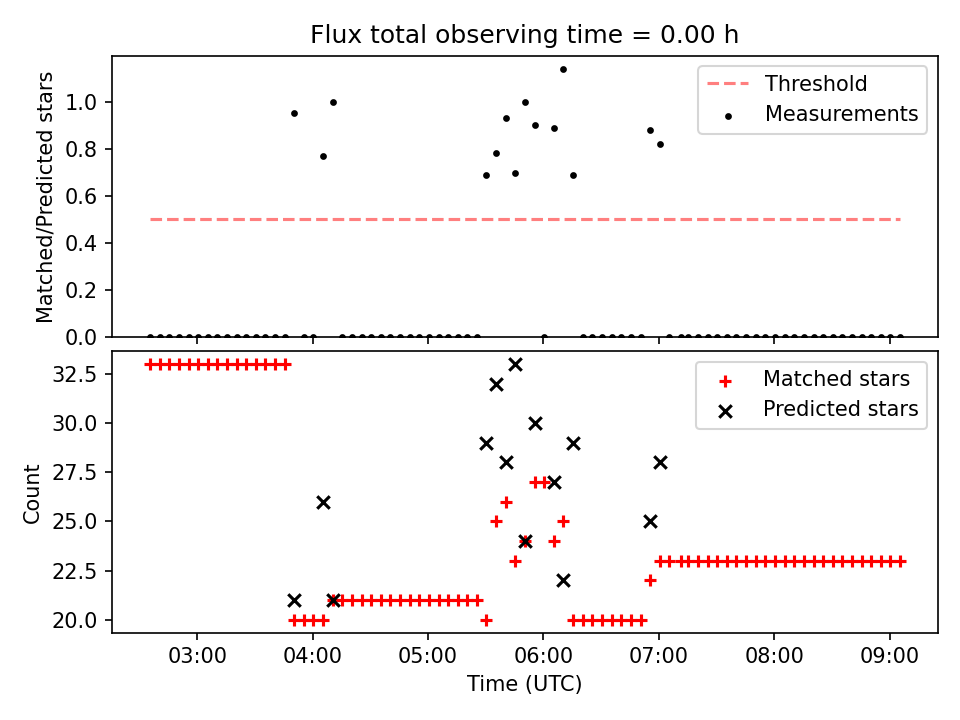 Flux total observing time = 0.00 h

Matched/Predicted stars

1.0
0.8
0.6
0.4
0.2
0.0

Threshold
Measurements

Count

32.5
30.0
27.5
25.0
22.5
20.0

Matched stars
Predicted stars

03:00 04:00 05:00 06:00 07:00 08:00 09:00

Time (UTC)